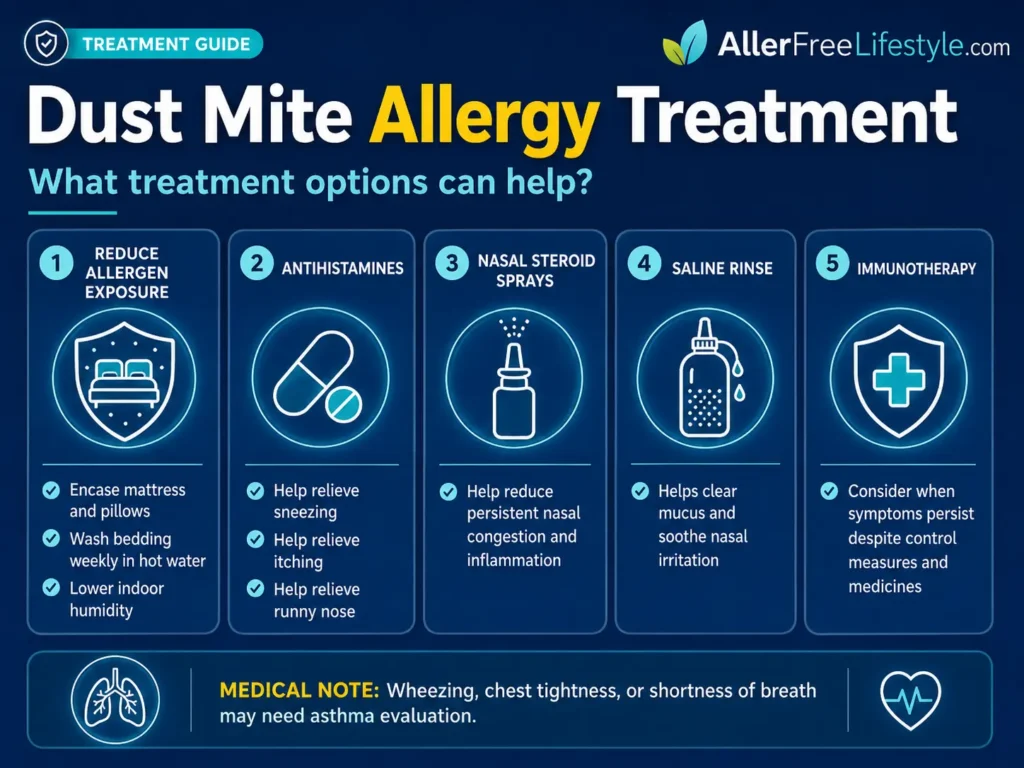 TREATMENT GUIDE

AllerFreeLifestyle.com

Dust Mite Allergy Treatment

What treatment options can help?

1 REDUCE ALLERGEN EXPOSURE

Encase mattress and pillows

Wash bedding weekly in hot water

Lower indoor humidity

2 ANTIHISTAMINES

Help relieve sneezing

Help relieve itching

Help relieve runny nose

3 NASAL STEROID SPRAYS

Help reduce persistent nasal congestion and inflammation

4 SALINE RINSE

Helps clear mucus and soothe nasal irritation

5 IMMUNOTHERAPY

Consider when symptoms persist despite control measures and medicines

MEDICAL NOTE: Wheezing, chest tightness, or shortness of breath may need asthma evaluation.